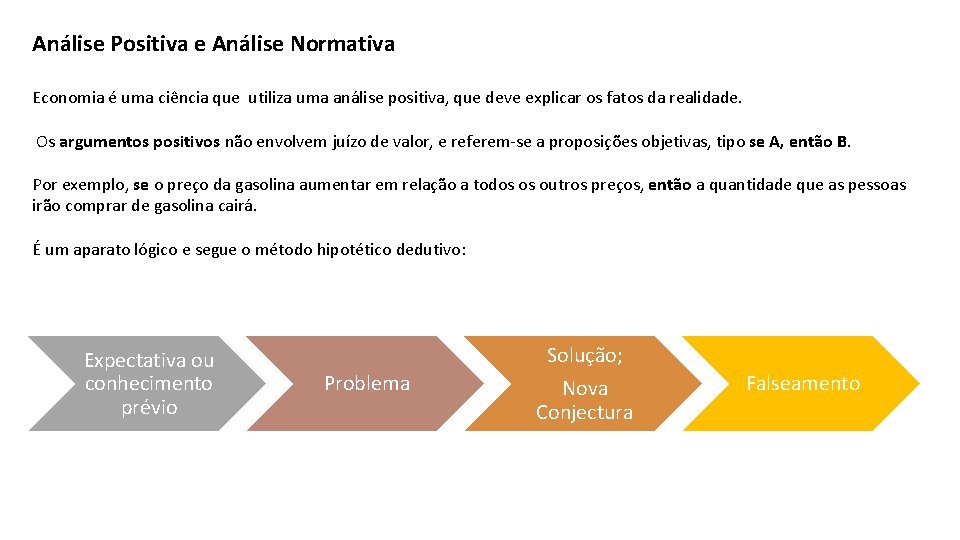 Análise Positiva e Análise Normativa

Economia é uma ciência que utiliza uma análise positiva, que deve explicar os fatos da realidade.

Os argumentos positivos não envolvem juízo de valor, e referem-se a proposições objetivas, tipo se A, então B.

Por exemplo, se o preço da gasolina aumentar em relação a todos os outros preços, então a quantidade que as pessoas irão comprar de gasolina cairá.

É um aparato lógico e segue o método hipotético dedutivo:

Expectativa ou conhecimento prévio

Problema

Solução;

Nova Conjectura

Falseamento